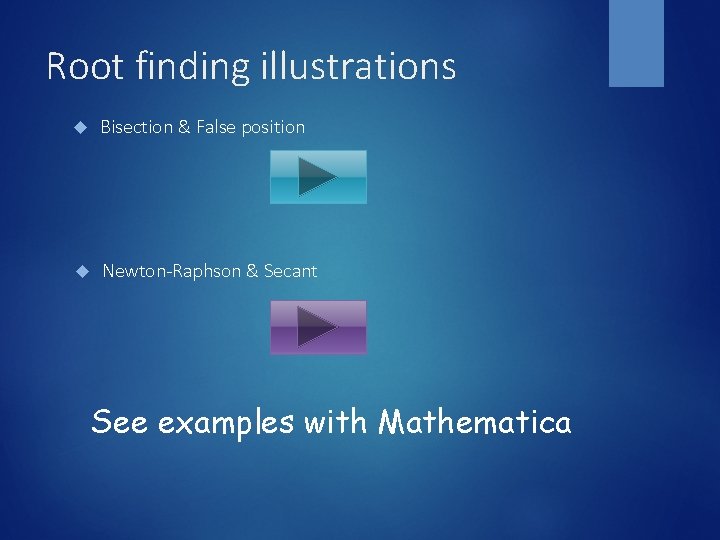 Root finding illustrations

Bisection & False position

Newton-Raphson & Secant

See examples with Mathematica